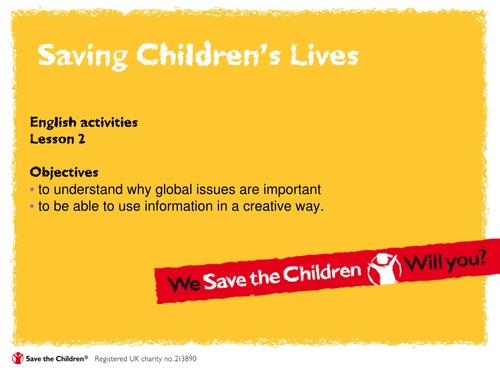 Saving Children's Lives

English activities
Lesson 2

Objectives
• to understand why global issues are important
• to be able to use information in a creative way.

We Save the Children Will you?

Save the Children® Registered UK charity no.213890